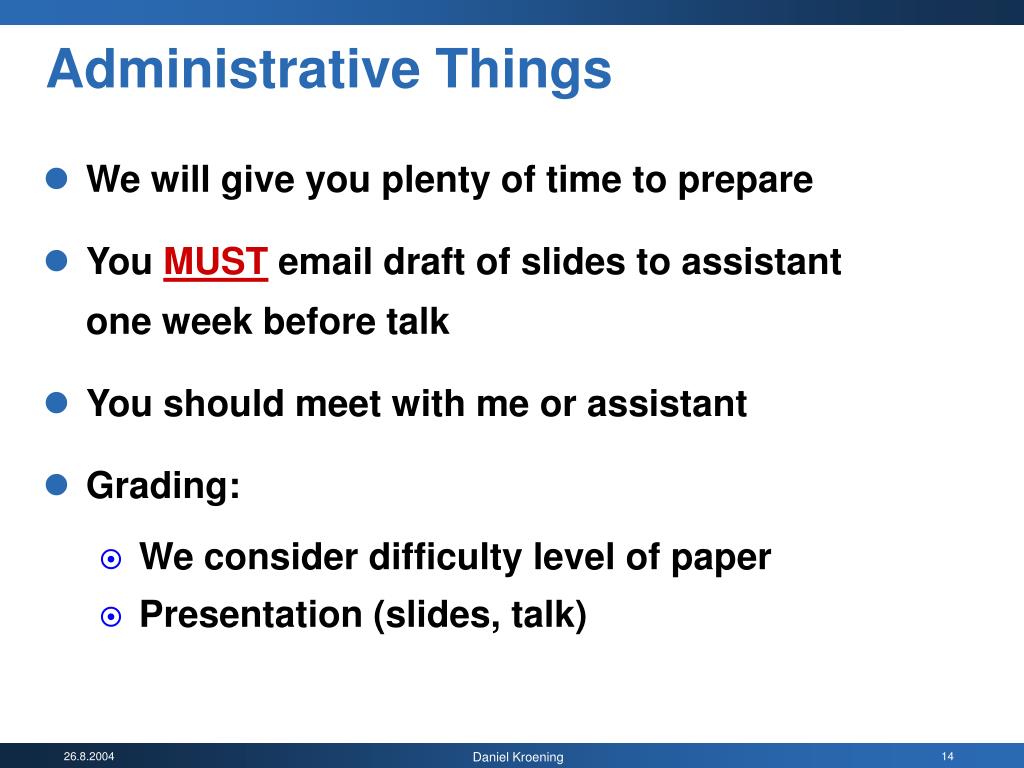 Administrative Things

We will give you plenty of time to prepare

You MUST email draft of slides to assistant one week before talk

You should meet with me or assistant

Grading:

We consider difficulty level of paper

Presentation (slides, talk)

26.8.2004

Daniel Kroening

14